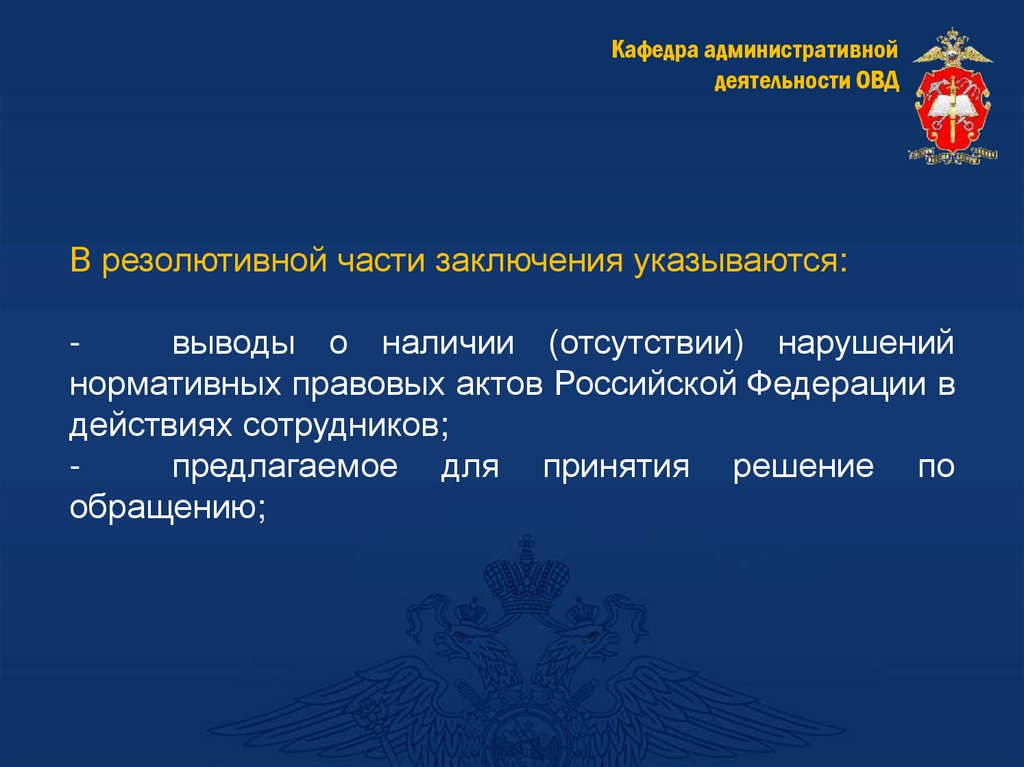 Кафедра административной деятельности ОВД

В резолютивной части заключения указываются:

- выводы о наличии (отсутствии) нарушений нормативных правовых актов Российской Федерации в действиях сотрудников;
- предлагаемое для принятия решение по обращению;